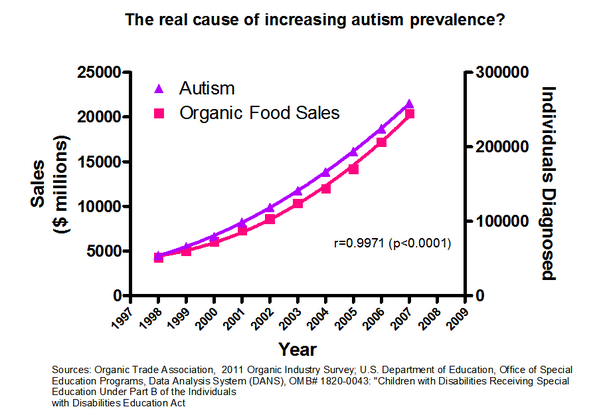 The real cause of increasing autism prevalence?

Autism
Organic Food Sales

Sales ($ millions)

25000
20000
15000
10000
5000
0

300000
200000
100000
0

Individuals Diagnosed

r=0.9971 (p<0.0001)

1997
1998
1999
2000
2001
2002
2003
2004
2005
2006
2007
2008
2009

Year

Sources: Organic Trade Association, 2011 Organic Industry Survey; U.S. Department of Education, Office of Special Education Programs, Data Analysis System (DANS), OMB# 1820-0043: "Children with Disabilities Receiving Special Education Under Part B of the Individuals with Disabilities Education Act